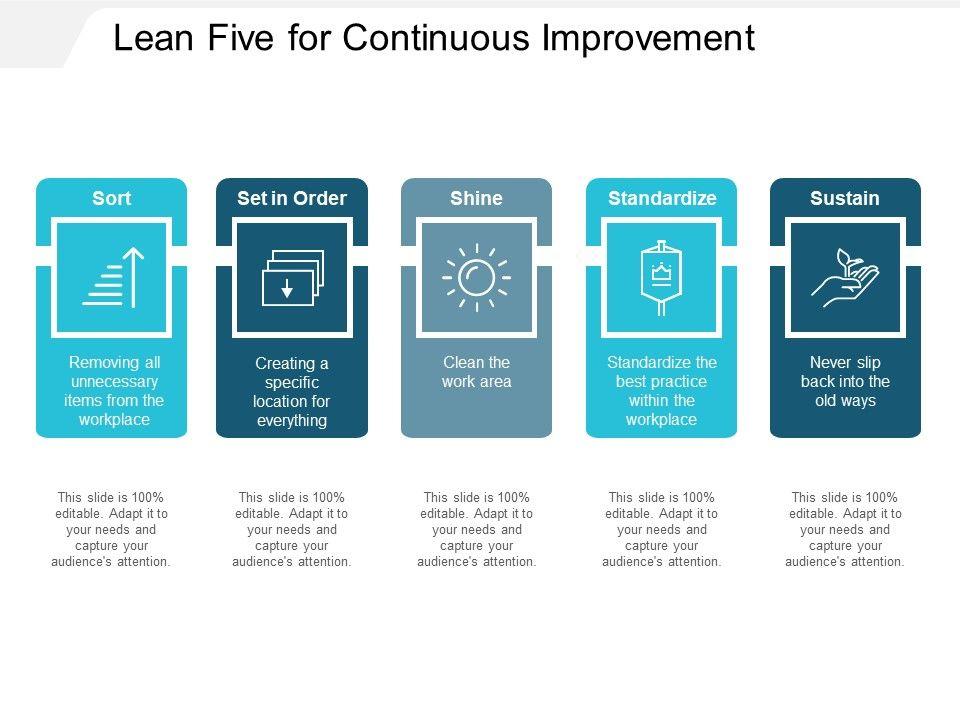 Lean Five for Continuous Improvement

Sort

Removing all unnecessary items from the workplace

This slide is 100% editable. Adapt it to your needs and capture your audience's attention.

Set in Order

Creating a specific location for everything

This slide is 100% editable. Adapt it to your needs and capture your audience's attention.

Shine

Clean the work area

This slide is 100% editable. Adapt it to your needs and capture your audience's attention.

Standardize

Standardize the best practice within the workplace

This slide is 100% editable. Adapt it to your needs and capture your audience's attention.

Sustain

Never slip back into the old ways

This slide is 100% editable. Adapt it to your needs and capture your audience's attention.